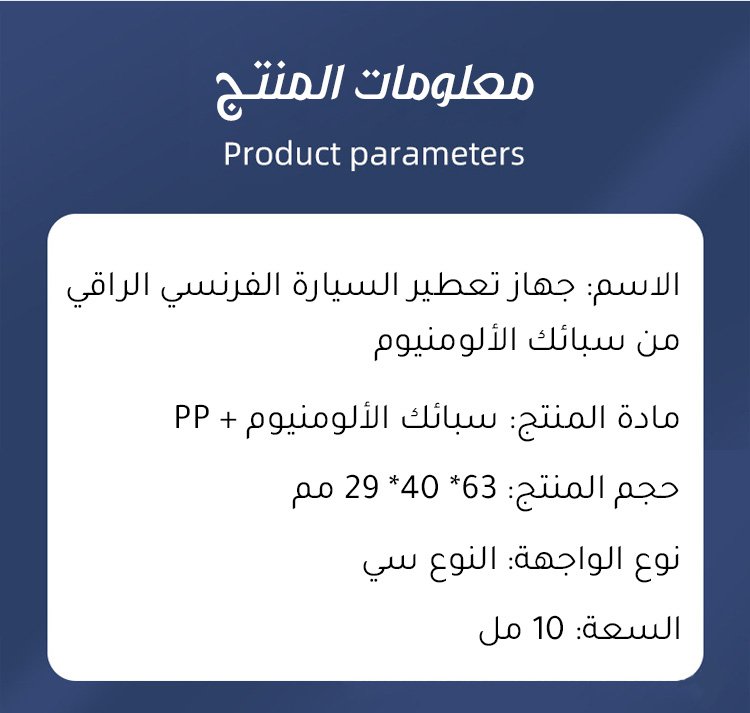 معلومات المنتج
Product parameters

الاسم: جهاز تعطير السيارة الفرنسي الراقي من سبائك الألومنيوم

مادة المنتج: سبائك الألومنيوم + PP

حجم المنتج: 63* 40* 29 مم

نوع الواجهة: النوع سي

السعة: 10 مل